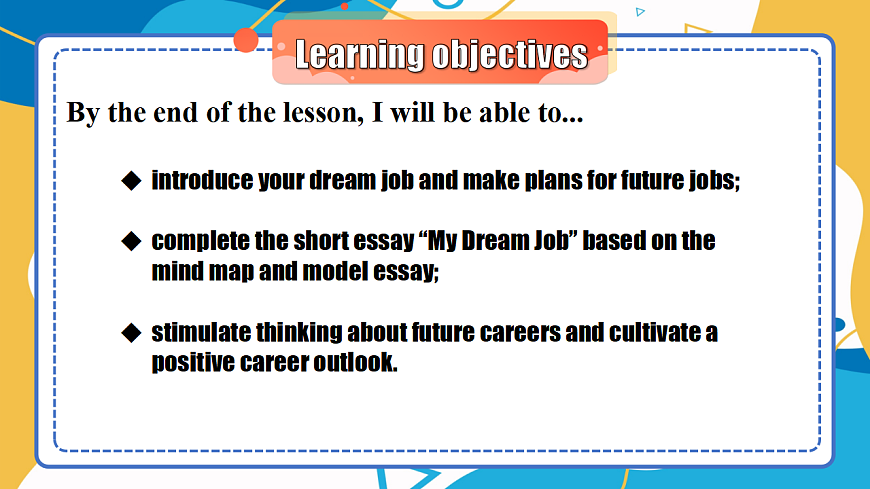 Learning objectives

By the end of the lesson, I will be able to...

◆ introduce your dream job and make plans for future jobs;

◆ complete the short essay “My Dream Job” based on the mind map and model essay;

◆ stimulate thinking about future careers and cultivate a positive career outlook.